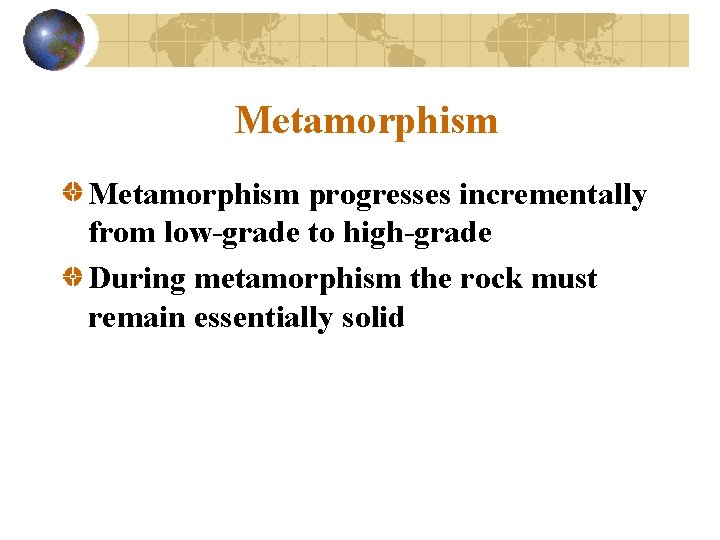 Metamorphism

Metamorphism progresses incrementally from low-grade to high-grade

During metamorphism the rock must remain essentially solid